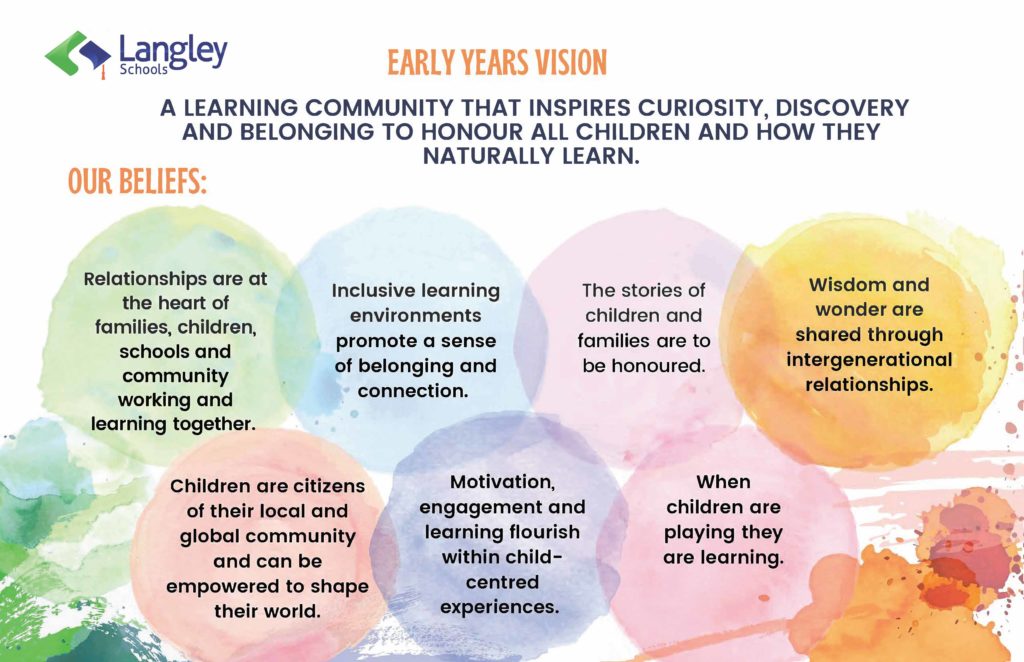 Langley Schools

EARLY YEARS VISION

A LEARNING COMMUNITY THAT INSPIRES CURIOSITY, DISCOVERY AND BELONGING TO HONOUR ALL CHILDREN AND HOW THEY NATURALLY LEARN.

OUR BELIEFS:

Relationships are at the heart of families, children, schools and community working and learning together.

Inclusive learning environments promote a sense of belonging and connection.

The stories of children and families are to be honoured.

Wisdom and wonder are shared through intergenerational relationships.

Children are citizens of their local and global community and can be empowered to shape their world.

Motivation, engagement and learning flourish within child-centred experiences.

When children are playing they are learning.